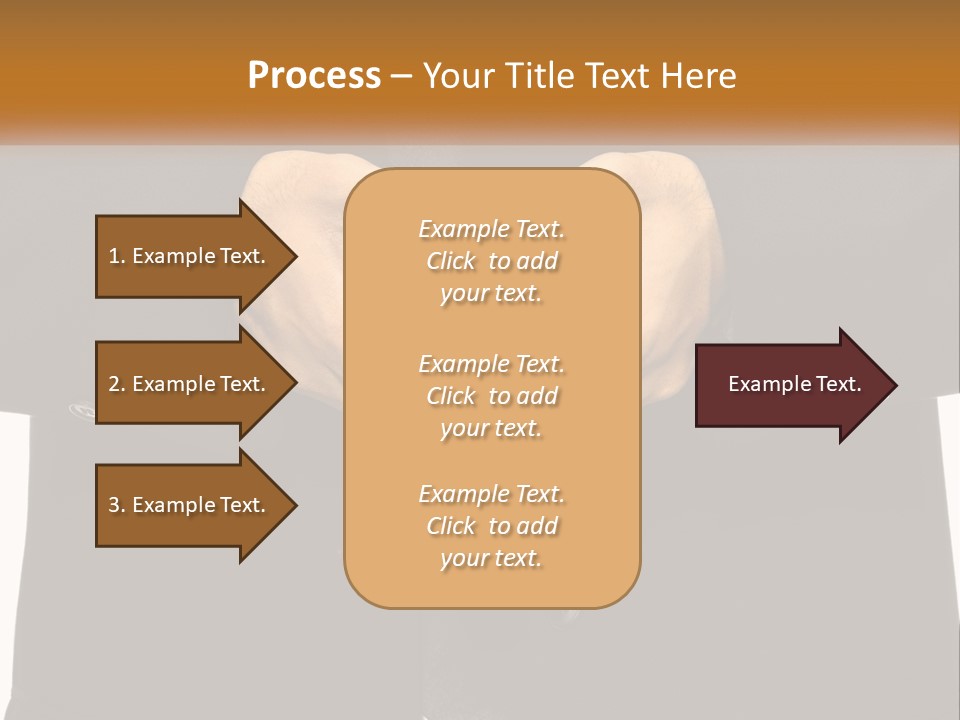 Process – Your Title Text Here

1. Example Text.

2. Example Text.

3. Example Text.

Example Text. Click to add your text.

Example Text. Click to add your text.

Example Text. Click to add your text.

Example Text.